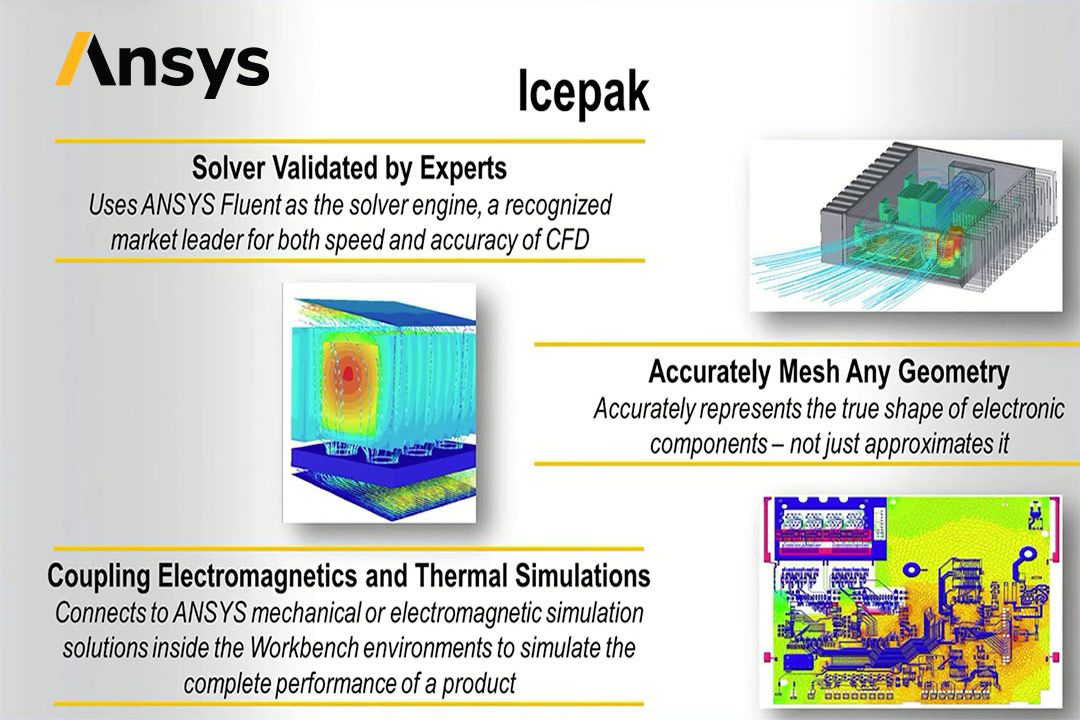 Ansys

Icepak

Solver Validated by Experts
Uses ANSYS Fluent as the solver engine, a recognized market leader for both speed and accuracy of CFD

Accurately Mesh Any Geometry
Accurately represents the true shape of electronic components – not just approximates it

Coupling Electromagnetics and Thermal Simulations
Connects to ANSYS mechanical or electromagnetic simulation solutions inside the Workbench environments to simulate the complete performance of a product